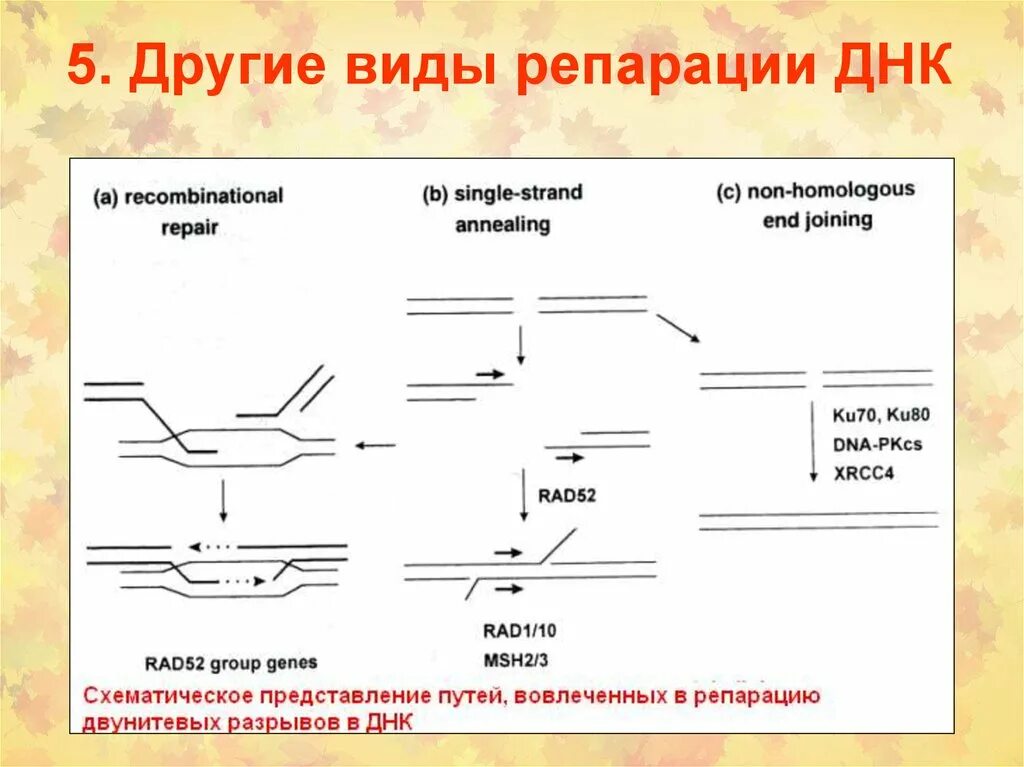 5. Другие виды репарации ДНК

(a) recombinational repair

(b) single-strand annealing

(c) non-homologous end joining

Ku70, Ku80
DNA-PKcs
XRCC4

RAD52

RAD1/10
MSH2/3

RAD52 group genes

Схематическое представление путей, вовлеченных в репарацию двунитевых разрывов в ДНК